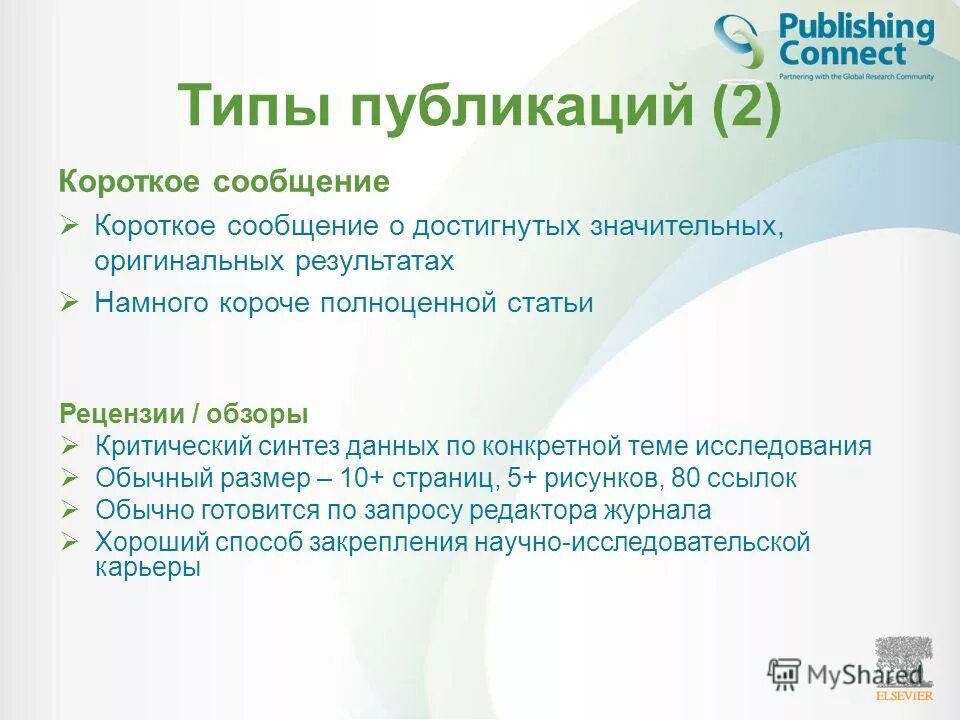 Publishing Connect
Partnering with the Global Research Community

Типы публикаций (2)

Короткое сообщение
➢ Короткое сообщение о достигнутых значительных, оригинальных результатах
➢ Намного короче полноценной статьи

Рецензии / обзоры
➢ Критический синтез данных по конкретной теме исследования
➢ Обычный размер – 10+ страниц, 5+ рисунков, 80 ссылок
➢ Обычно готовится по запросу редактора журнала
➢ Хороший способ закрепления научно-исследовательской карьеры

MyShared
ELSEVIER